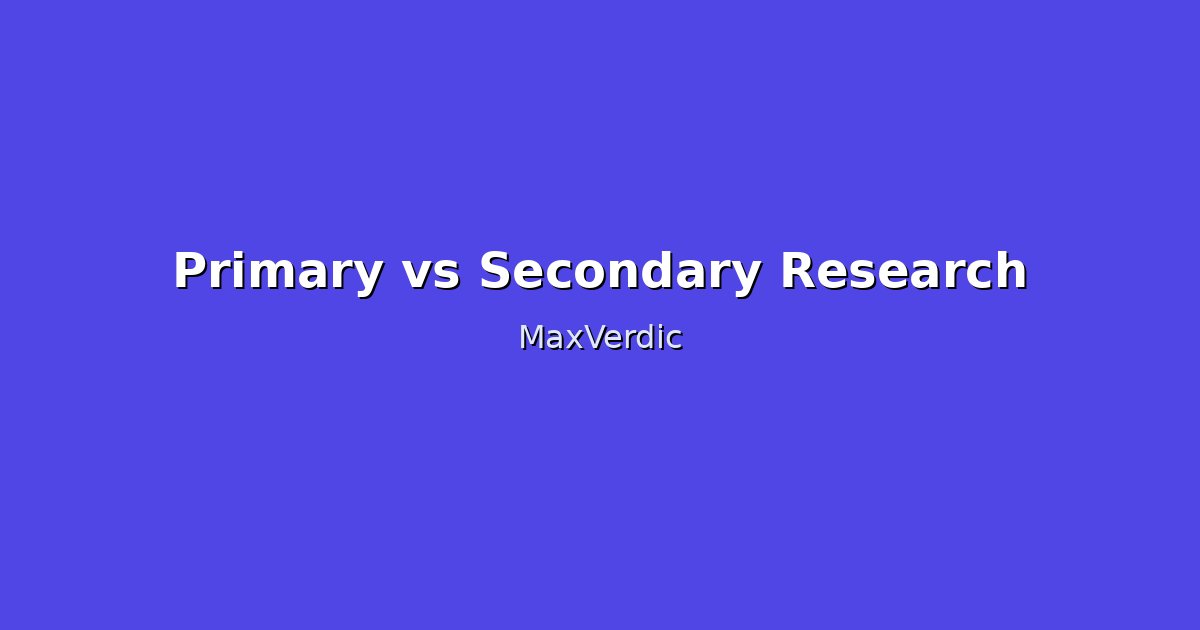 Primary vs Secondary Research

MaxVerdic